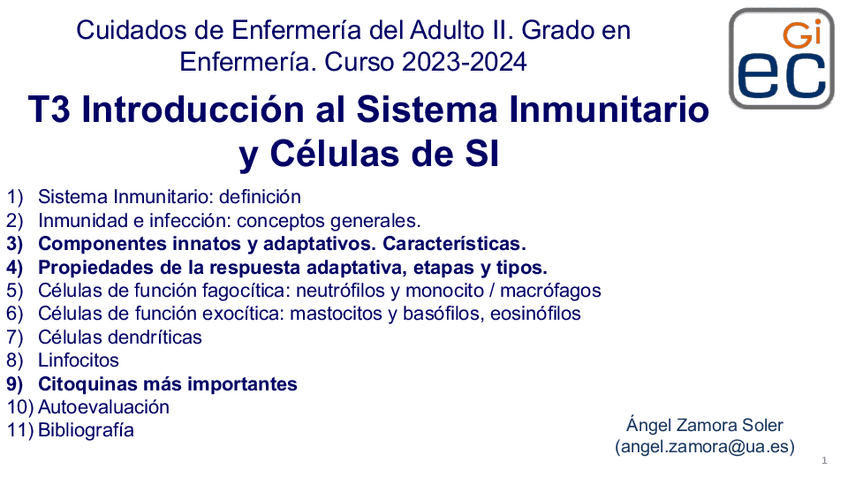 Cuidados de Enfermería del Adulto II. Grado en Enfermería. Curso 2023-2024

Gi
ec

T3 Introducción al Sistema Inmunitario y Células de SI

1) Sistema Inmunitario: definición
2) Inmunidad e infección: conceptos generales.
3) Componentes innatos y adaptativos. Características.
4) Propiedades de la respuesta adaptativa, etapas y tipos.
5) Células de función fagocítica: neutrófilos y monocito / macrófagos
6) Células de función exocítica: mastocitos y basófilos, eosinófilos
7) Células dendríticas
8) Linfocitos
9) Citoquinas más importantes
10) Autoevaluación
11) Bibliografía

Ángel Zamora Soler
(angel.zamora@ua.es)

1